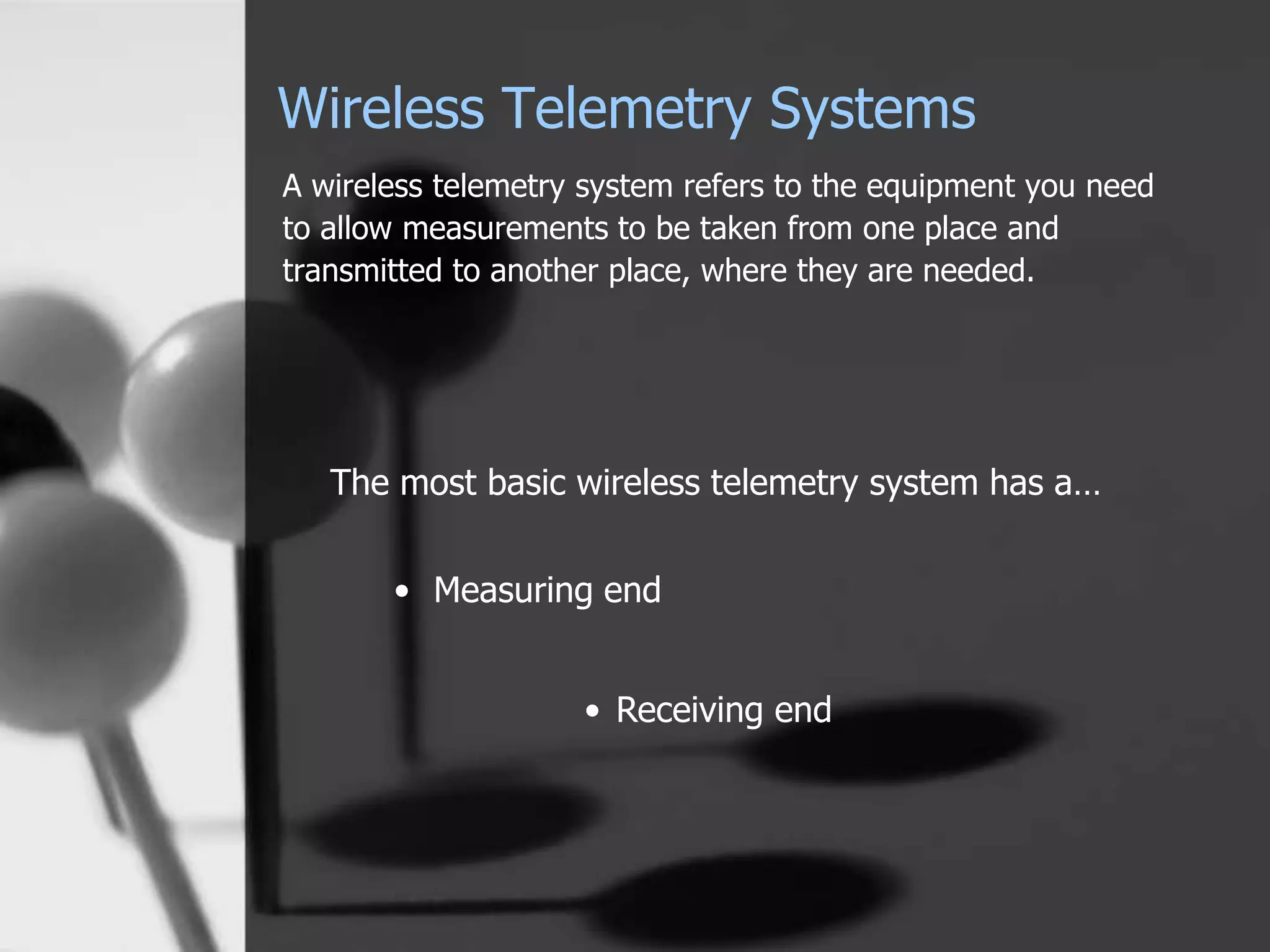 Wireless Telemetry Systems

A wireless telemetry system refers to the equipment you need to allow measurements to be taken from one place and transmitted to another place, where they are needed.

The most basic wireless telemetry system has a…

• Measuring end

• Receiving end